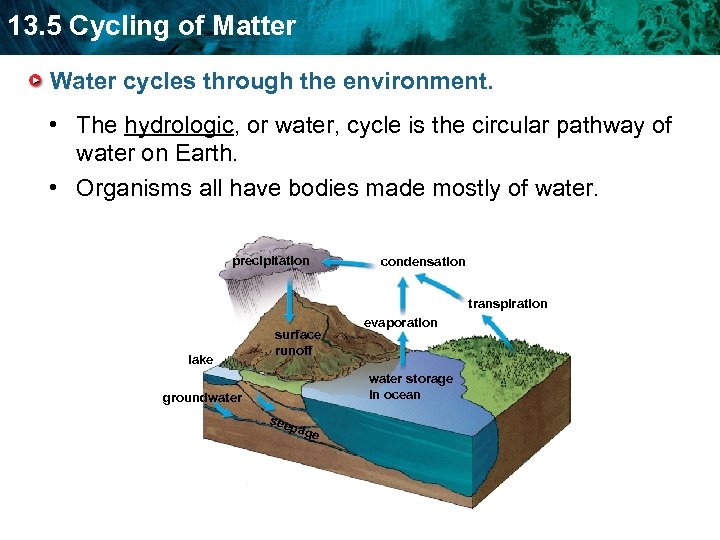 13.5 Cycling of Matter

Water cycles through the environment.

• The hydrologic, or water, cycle is the circular pathway of water on Earth.

• Organisms all have bodies made mostly of water.

precipitation

condensation

transpiration

evaporation

surface runoff

lake

water storage in ocean

groundwater

seepage